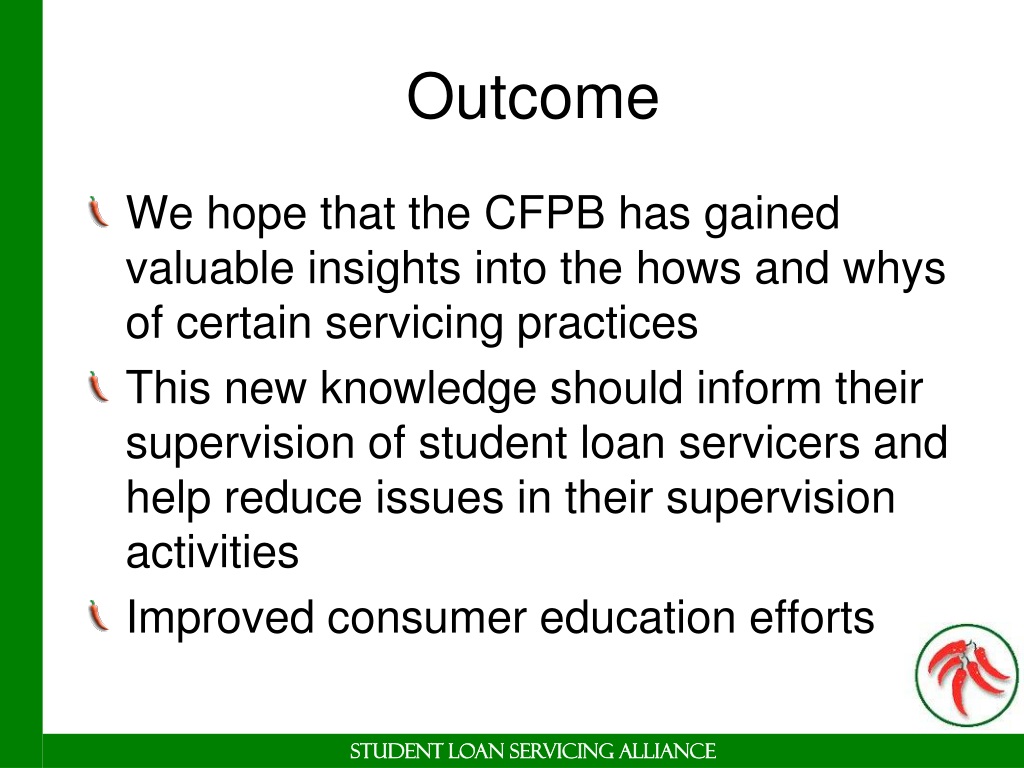 Outcome

We hope that the CFPB has gained valuable insights into the hows and whys of certain servicing practices

This new knowledge should inform their supervision of student loan servicers and help reduce issues in their supervision activities

Improved consumer education efforts

STUDENT LOAN SERVICING ALLIANCE